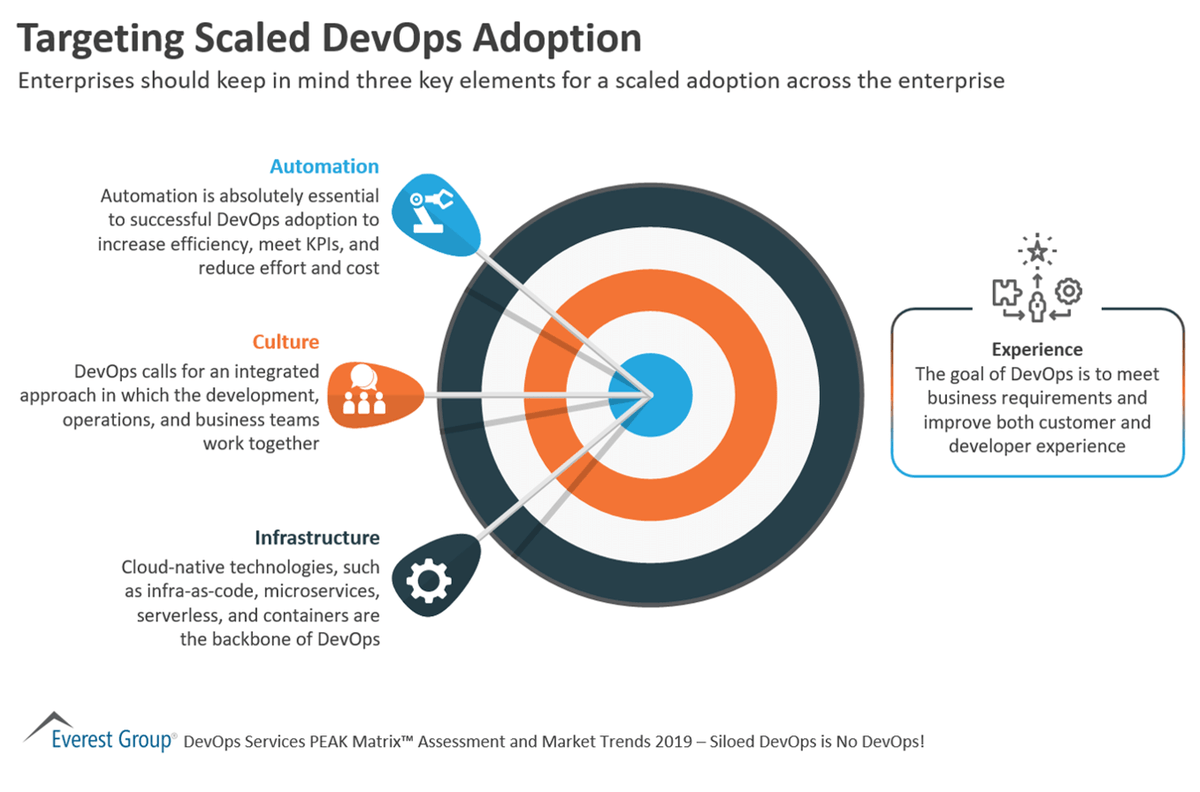 Targeting Scaled DevOps Adoption
Enterprises should keep in mind three key elements for a scaled adoption across the enterprise

Automation
Automation is absolutely essential to successful DevOps adoption to increase efficiency, meet KPIs, and reduce effort and cost

Culture
DevOps calls for an integrated approach in which the development, operations, and business teams work together

Infrastructure
Cloud-native technologies, such as infra-as-code, microservices, serverless, and containers are the backbone of DevOps

Experience
The goal of DevOps is to meet business requirements and improve both customer and developer experience

Everest Group® DevOps Services PEAK Matrix™ Assessment and Market Trends 2019 – Siloed DevOps is No DevOps!